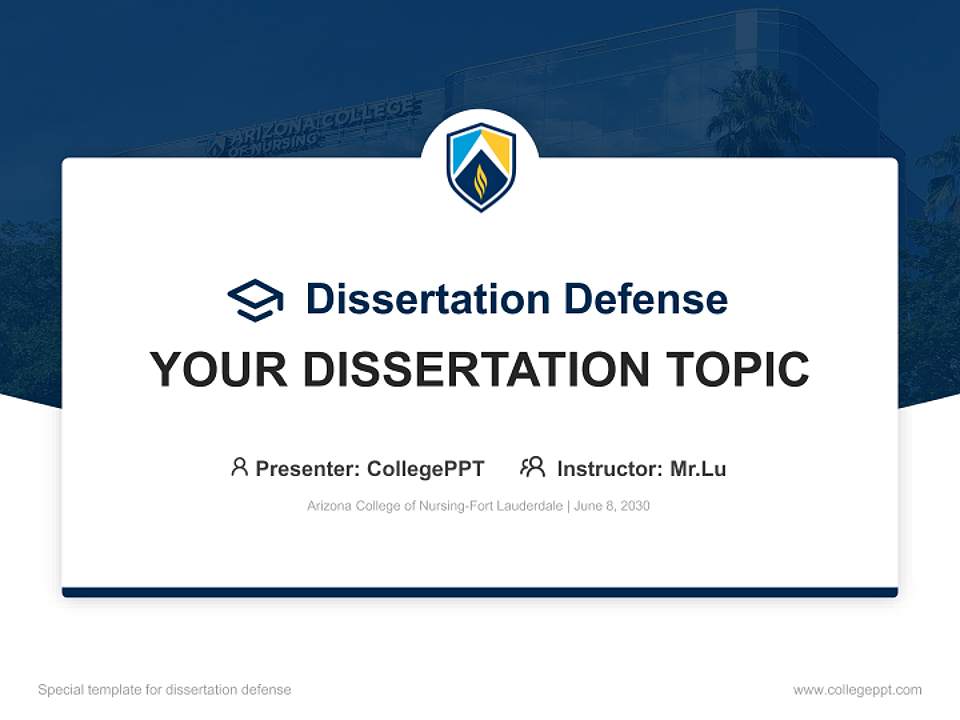 ARIZONA COLLEGE OF NURSING

Dissertation Defense

YOUR DISSERTATION TOPIC

Presenter: CollegePPT Instructor: Mr.Lu

Arizona College of Nursing-Fort Lauderdale | June 8, 2030

Special template for dissertation defense

www.collegeppt.com